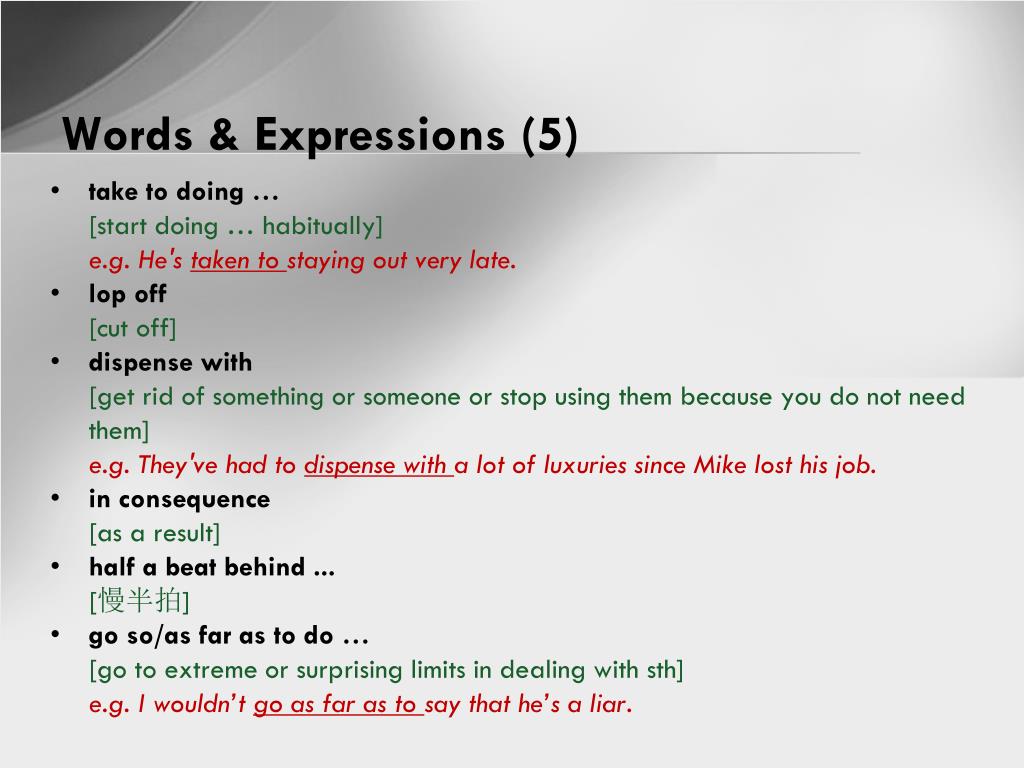 Words & Expressions (5)

• take to doing …
[start doing … habitually]
e.g. He's taken to staying out very late.
• lop off
[cut off]
• dispense with
[get rid of something or someone or stop using them because you do not need them]
e.g. They've had to dispense with a lot of luxuries since Mike lost his job.
• in consequence
[as a result]
• half a beat behind ...
[慢半拍]
• go so/as far as to do …
[go to extreme or surprising limits in dealing with sth]
e.g. I wouldn't go as far as to say that he's a liar.